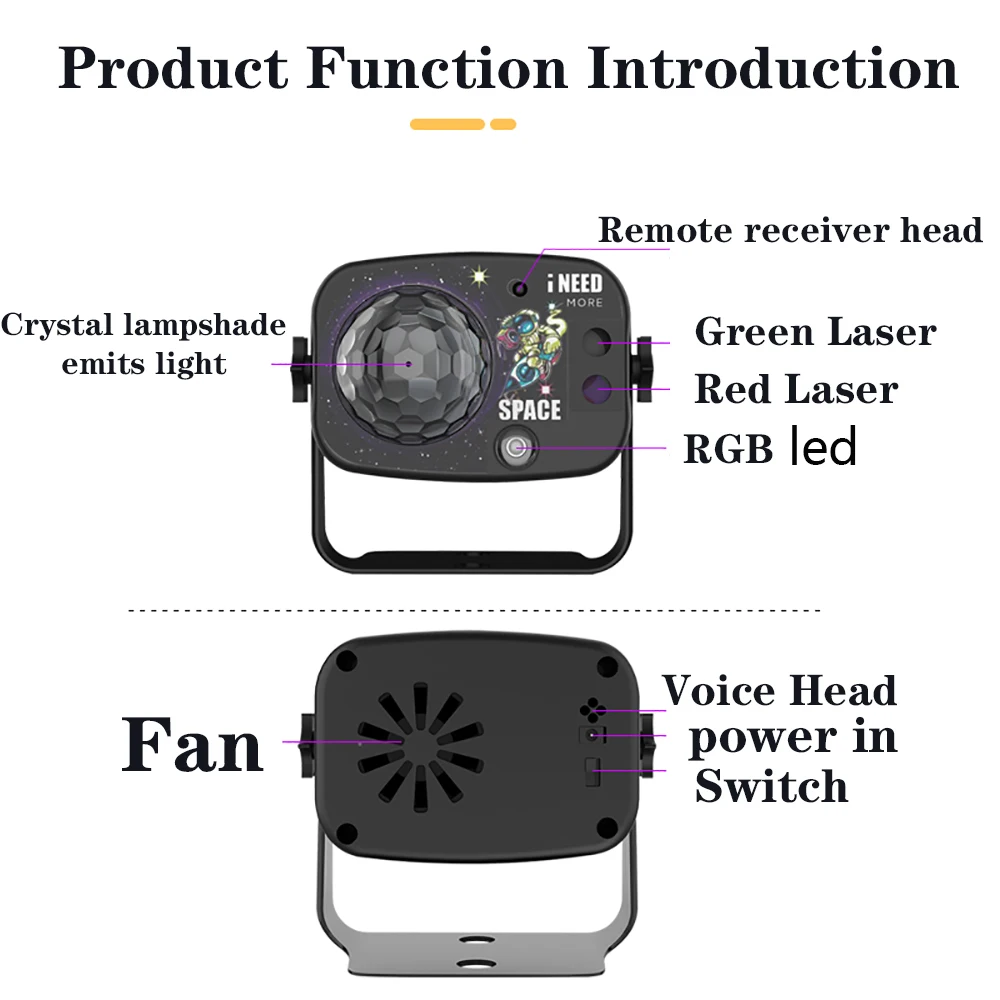 Product Function Introduction

Remote receiver head

Crystal lampshade emits light

i NEED MORE

SPACE

Green Laser

Red Laser

RGB led

Fan

Voice Head

power in

Switch